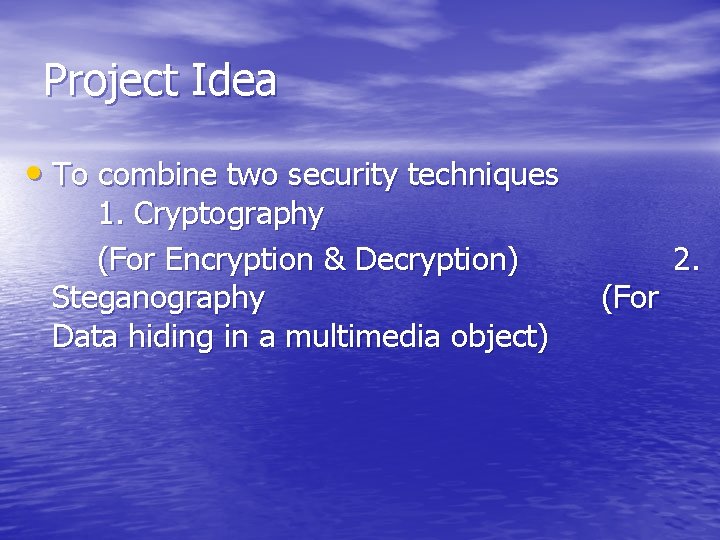 Project Idea

• To combine two security techniques
1. Cryptography
(For Encryption & Decryption) 2. Steganography (For Data hiding in a multimedia object)